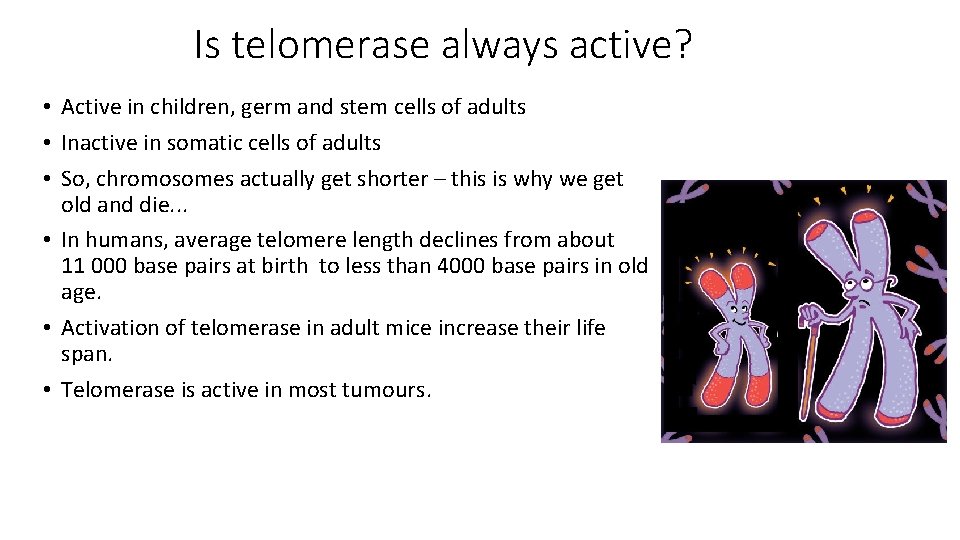 Is telomerase always active?

• Active in children, germ and stem cells of adults
• Inactive in somatic cells of adults
• So, chromosomes actually get shorter – this is why we get old and die...
• In humans, average telomere length declines from about 11 000 base pairs at birth to less than 4000 base pairs in old age.
• Activation of telomerase in adult mice increase their life span.
• Telomerase is active in most tumours.